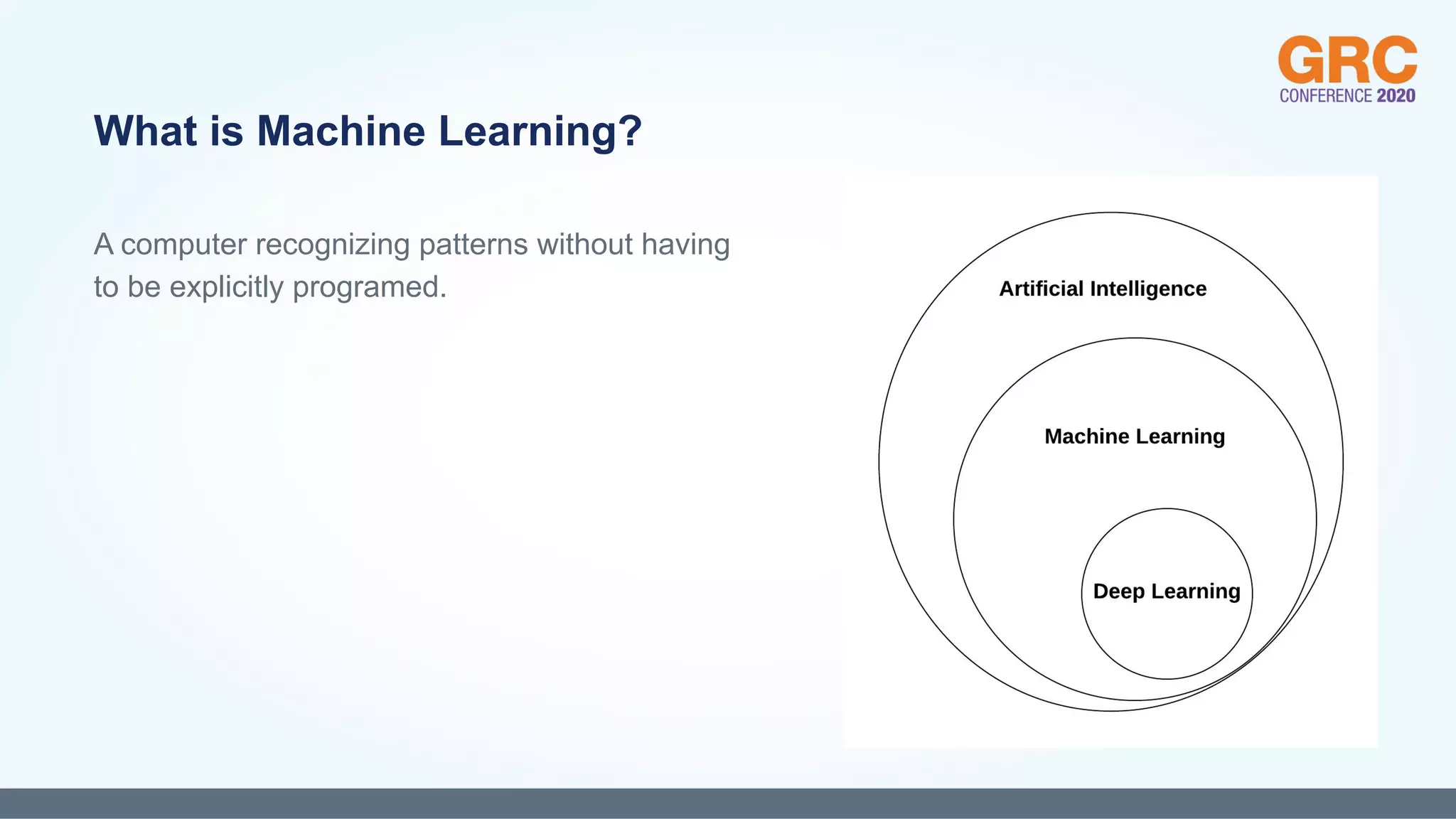 GRC
CONFERENCE 2020

What is Machine Learning?

A computer recognizing patterns without having to be explicitly programed.

Artificial Intelligence

Machine Learning

Deep Learning